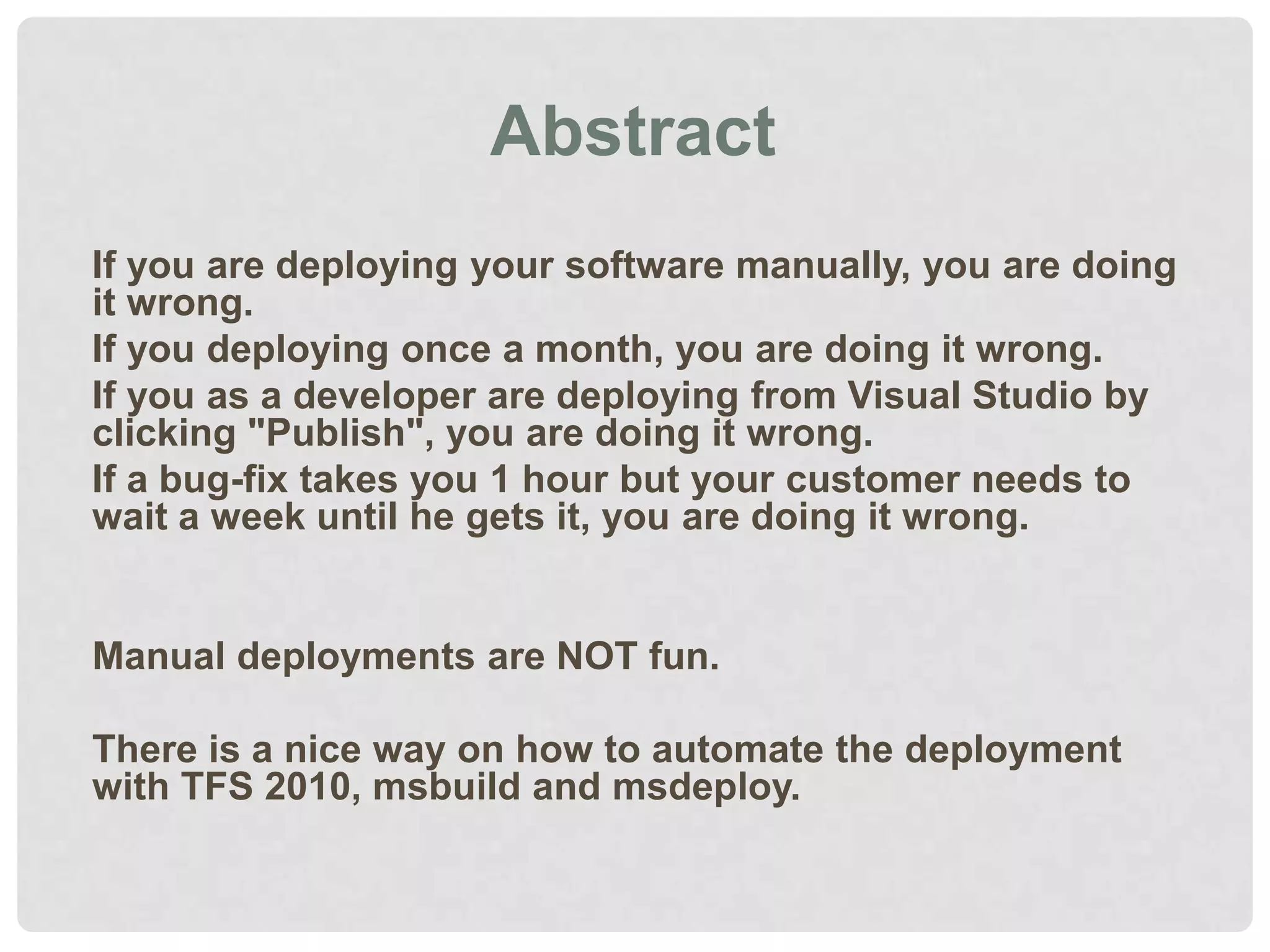 Abstract

If you are deploying your software manually, you are doing it wrong.

If you deploying once a month, you are doing it wrong.

If you as a developer are deploying from Visual Studio by clicking "Publish", you are doing it wrong.

If a bug-fix takes you 1 hour but your customer needs to wait a week until he gets it, you are doing it wrong.

Manual deployments are NOT fun.

There is a nice way on how to automate the deployment with TFS 2010, msbuild and msdeploy.